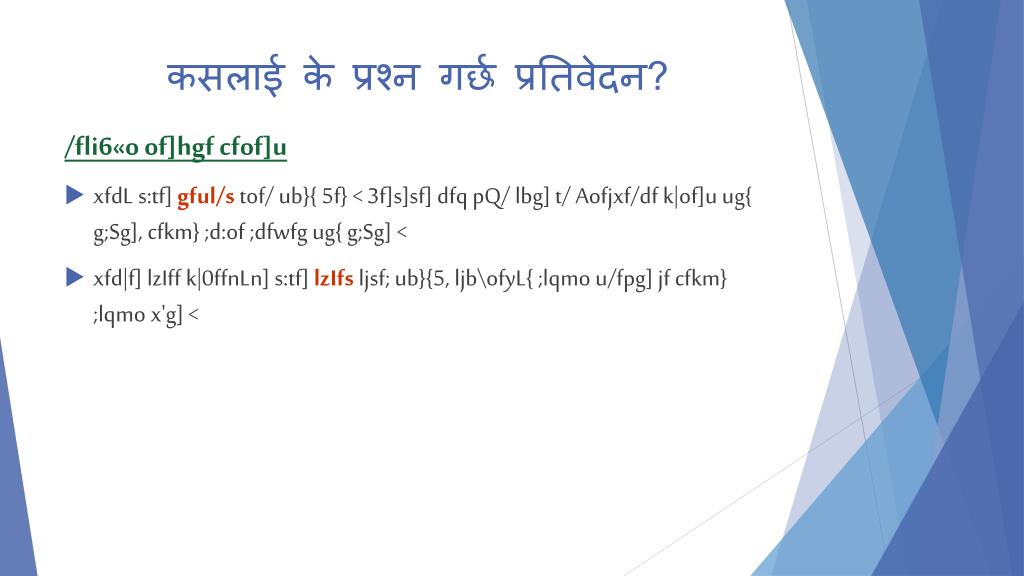 कसलाई के प्रश्न गर्छ प्रतिवेदन?

/fli6«o of]hgf cfof]u

xfdL s:tf] gful/s tof/ ub}{ 5f} < 3f]s]sf] dfq pQ/ lbg] t/ Aofjxf/df k|of]u ug{ g;Sg], cfkm} ;d:of ;dfwfg ug{ g;Sg] <

xfd|f] lzIff k|0ffnLn] s:tf] lzIfs ljsf; ub}{5, ljb\ofyL{ ;lqmo u/fpg] jf cfkm} ;lqmo x'g] <